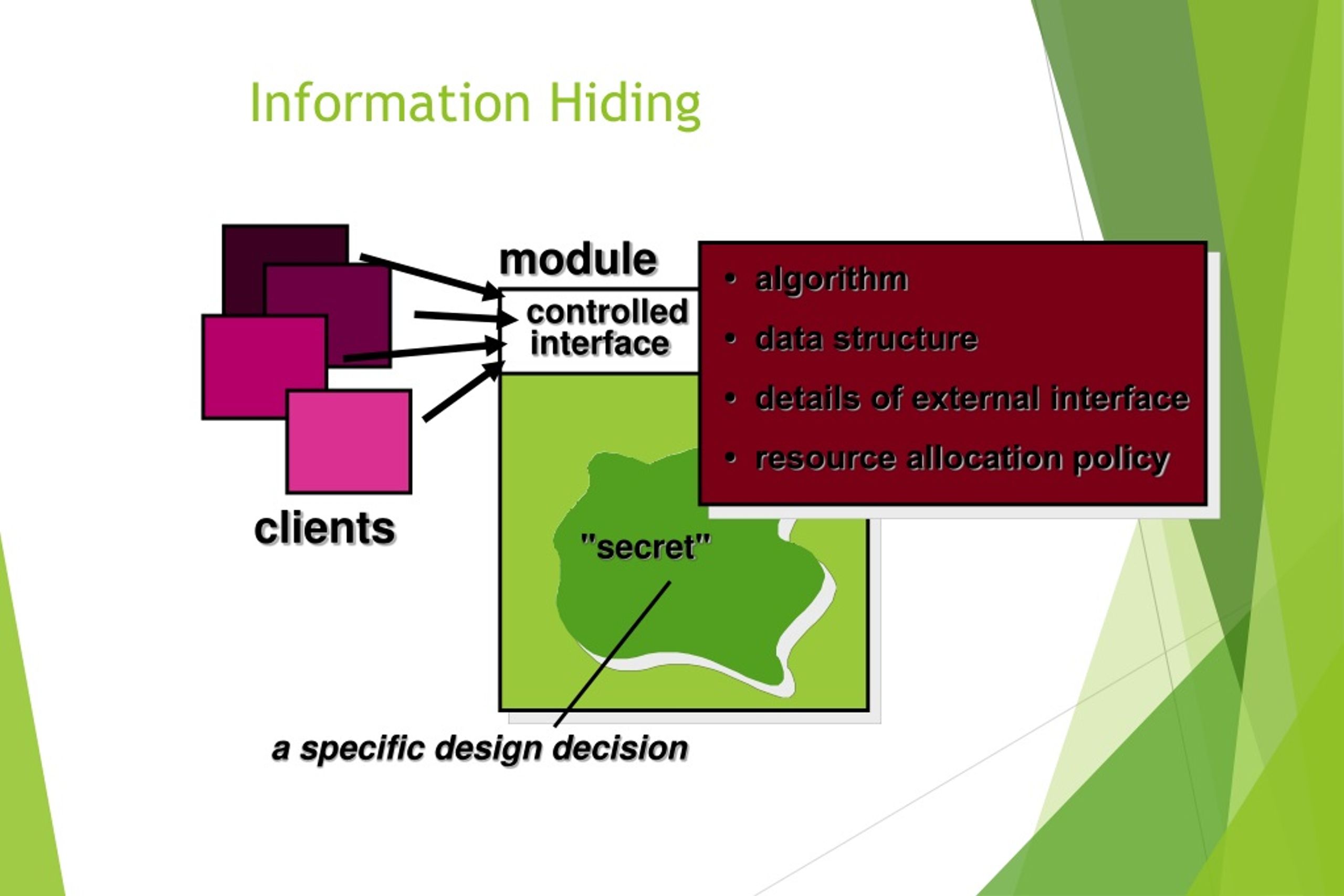 Information Hiding

module

controlled interface

• algorithm

• data structure

• details of external interface

• resource allocation policy

clients

"secret"

a specific design decision